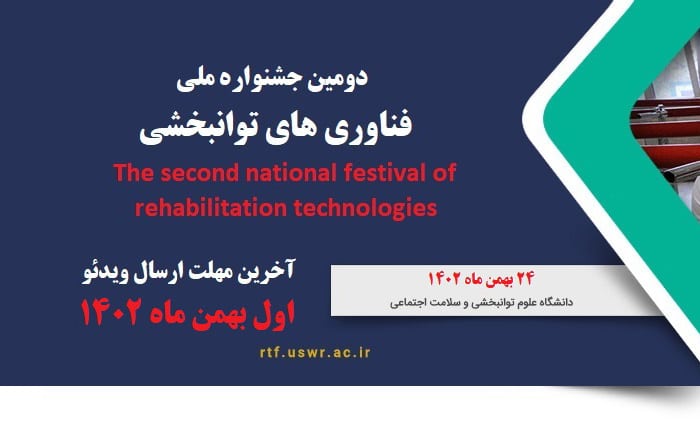 دومین جشنواره ملی
فناوری های توانبخشی
The second national festival of rehabilitation technologies

آخرین مهلت ارسال ویدئو
اول بهمن ماه ۱۴۰۲

۲۴ بهمن ماه ۱۴۰۲
دانشگاه علوم توانبخشی و سلامت اجتماعی

rtf.uswr.ac.ir